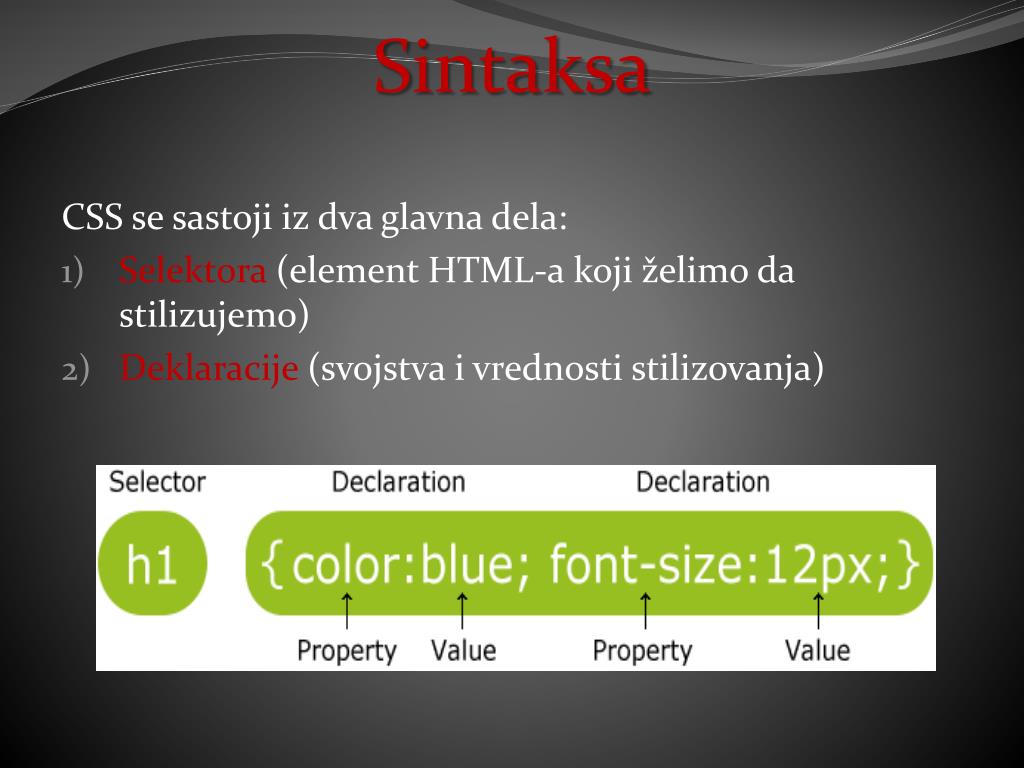 Sintaksa

CSS se sastoji iz dva glavna dela:

1) Selektora (element HTML-a koji želimo da stilizujemo)
2) Deklaracije (svojstva i vrednosti stilizovanja)

Selector Declaration Declaration

h1 {color:blue; font-size:12px;}

Property Value Property Value